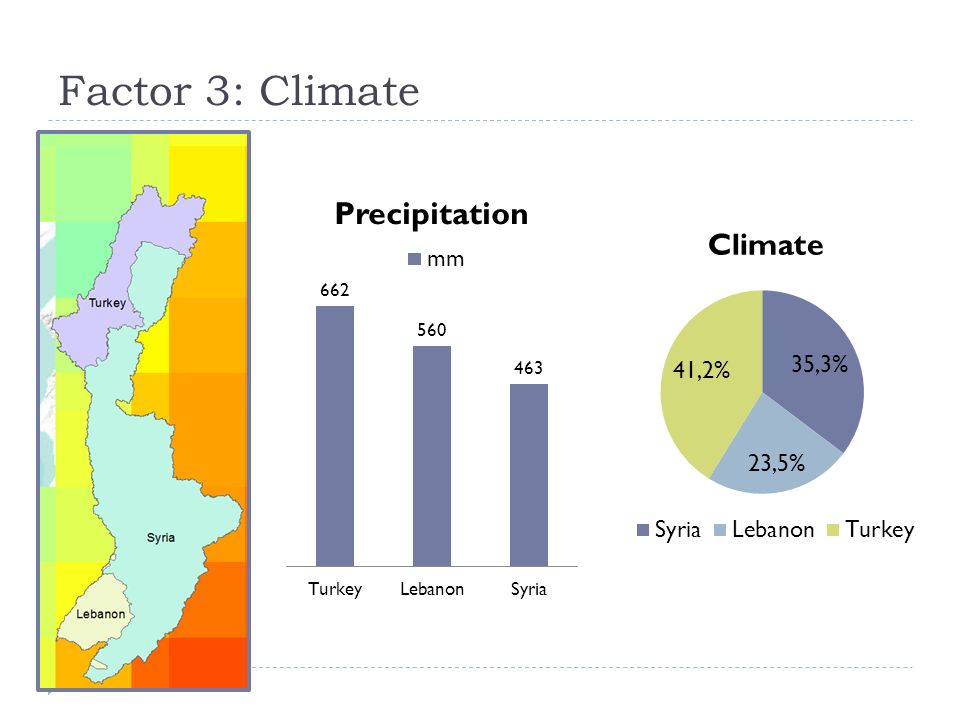 Factor 3: Climate

Turkey
Syria
Lebanon

Precipitation
mm
662
560
463
Turkey Lebanon Syria

Climate
41,2%
35,3%
23,5%
Syria Lebanon Turkey